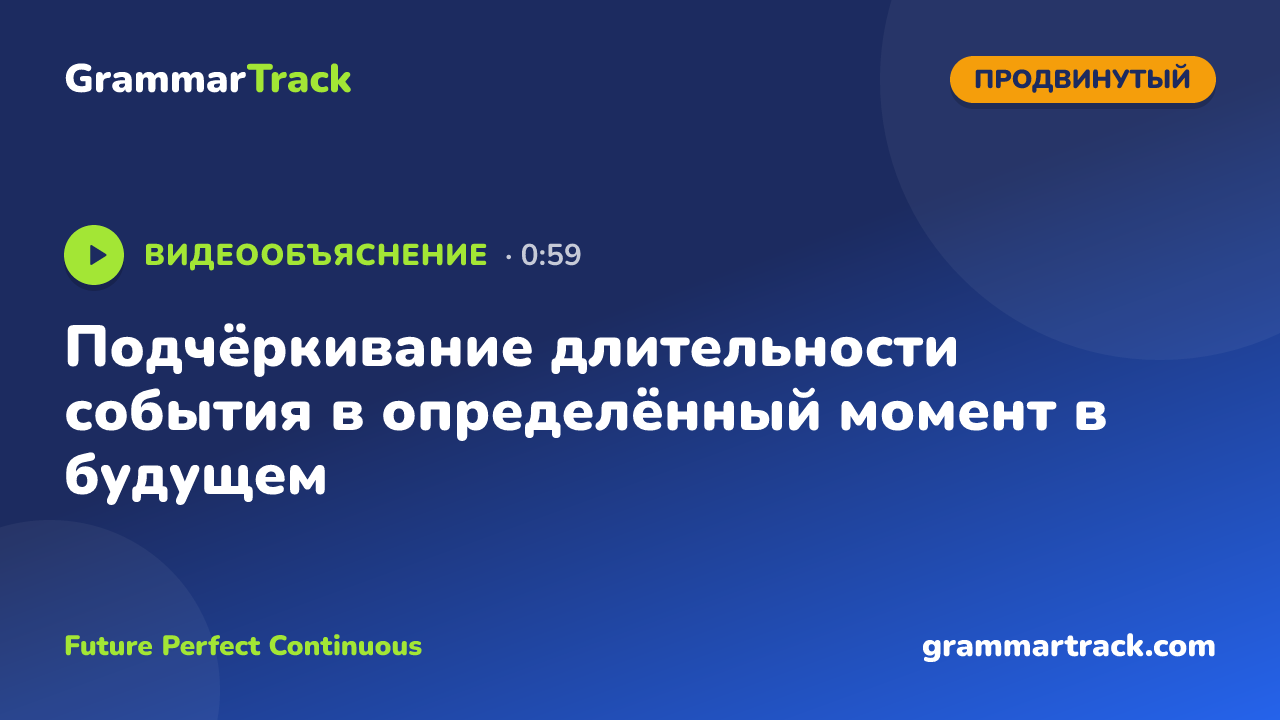 GrammarTrack

ПРОДВИНУТЫЙ

ВИДЕООБЪЯСНЕНИЕ · 0:59

Подчёркивание длительности события в определённый момент в будущем

Future Perfect Continuous

grammartrack.com